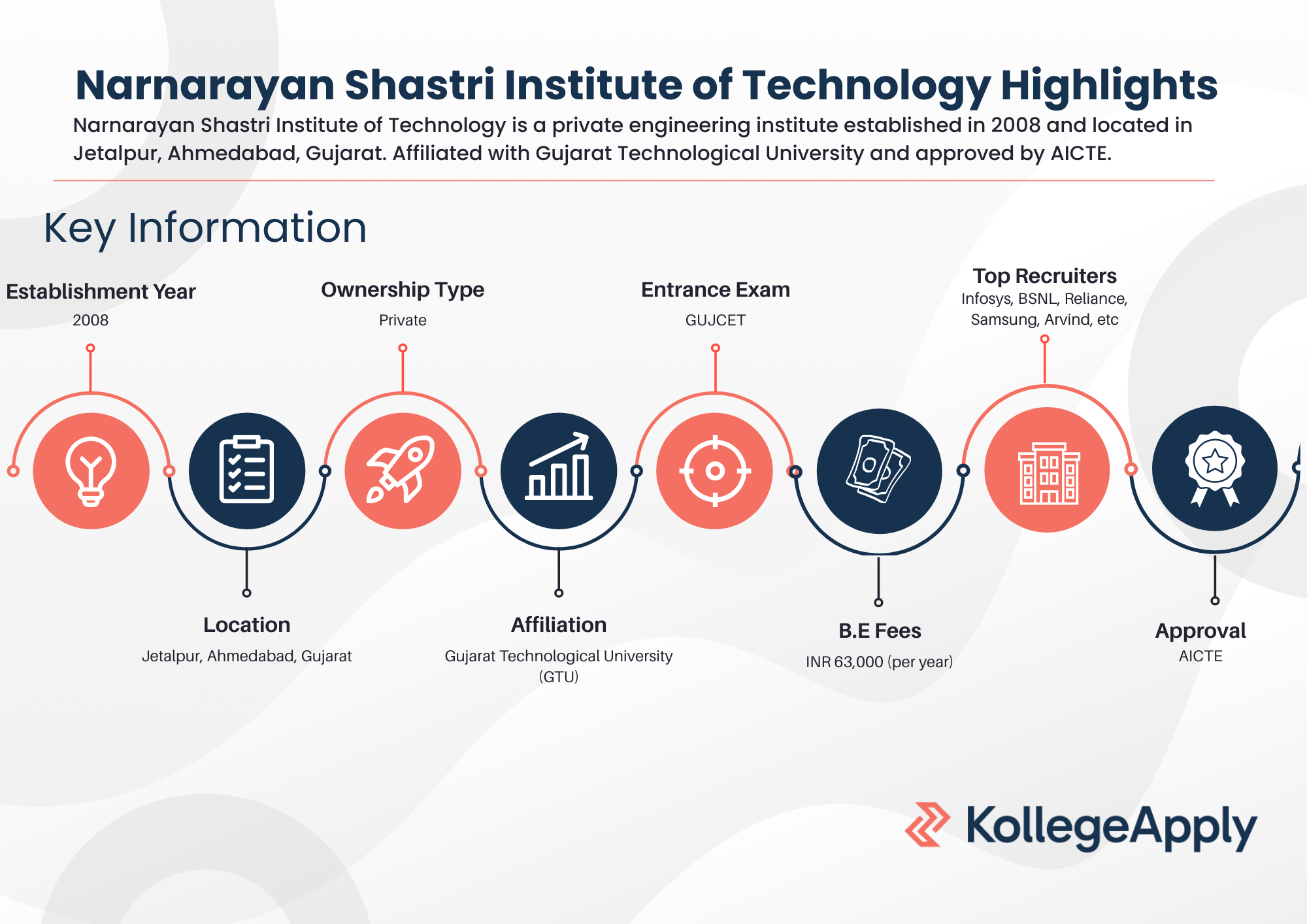 Narnarayan Shastri Institute of Technology Highlights

Narnarayan Shastri Institute of Technology is a private engineering institute established in 2008 and located in Jetalpur, Ahmedabad, Gujarat. Affiliated with Gujarat Technological University and approved by AICTE.

Key Information

Establishment Year
2008

Ownership Type
Private

Entrance Exam
GUJCET

Top Recruiters
Infosys, BSNL, Reliance, Samsung, Arvind, etc

Location
Jetalpur, Ahmedabad, Gujarat

Affiliation
Gujarat Technological University (GTU)

B.E Fees
INR 63,000 (per year)

Approval
AICTE

KollegeApply